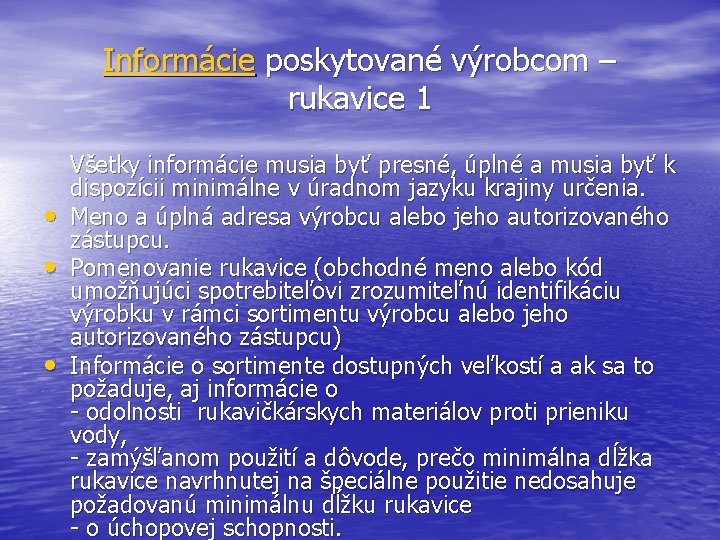 Informácie poskytované výrobcom – rukavice 1

Všetky informácie musia byť presné, úplné a musia byť k dispozícii minimálne v úradnom jazyku krajiny určenia.

• Meno a úplná adresa výrobcu alebo jeho autorizovaného zástupcu.

• Pomenovanie rukavice (obchodné meno alebo kód umožňujúci spotrebiteľovi zrozumiteľnú identifikáciu výrobku v rámci sortimentu výrobcu alebo jeho autorizovaného zástupcu)

• Informácie o sortimente dostupných veľkostí a ak sa to požaduje, aj informácie o
- odolnosti rukavičkárskych materiálov proti prieniku vody,
- zamýšľanom použití a dôvode, prečo minimálna dĺžka rukavice navrhnutej na špeciálne použitie nedosahuje požadovanú minimálnu dĺžku rukavice
- o úchopovej schopnosti.